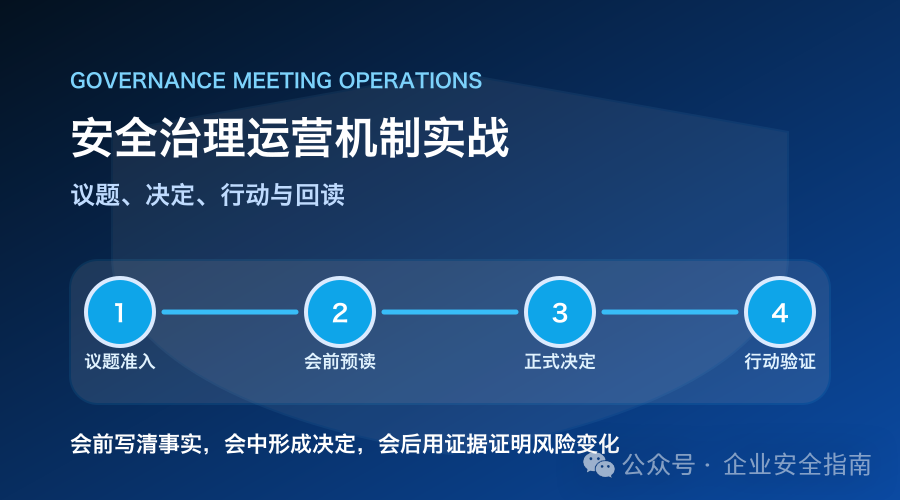 GOVERNANCE MEETING OPERATIONS

安全治理运营机制实战

议题、决定、行动与回读

1
议题准入

2
会前预读

3
正式决定

4
行动验证

会前写清事实，会中形成决定，会后用证据证明风险变化

公众号 · 企业安全指南